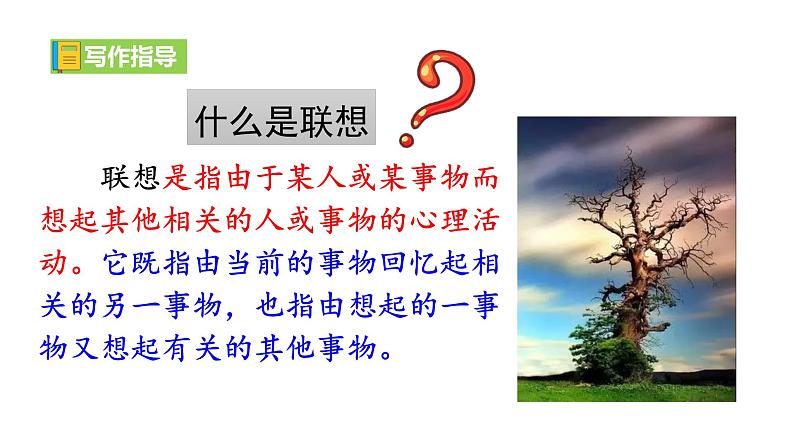 写作指导

什么是联想

联想是指由于某人或某事物而想起其他相关的人或事物的心理活动。它既指由当前的事物回忆起相关的另一事物，也指由想起的一事物又想起有关的其他事物。